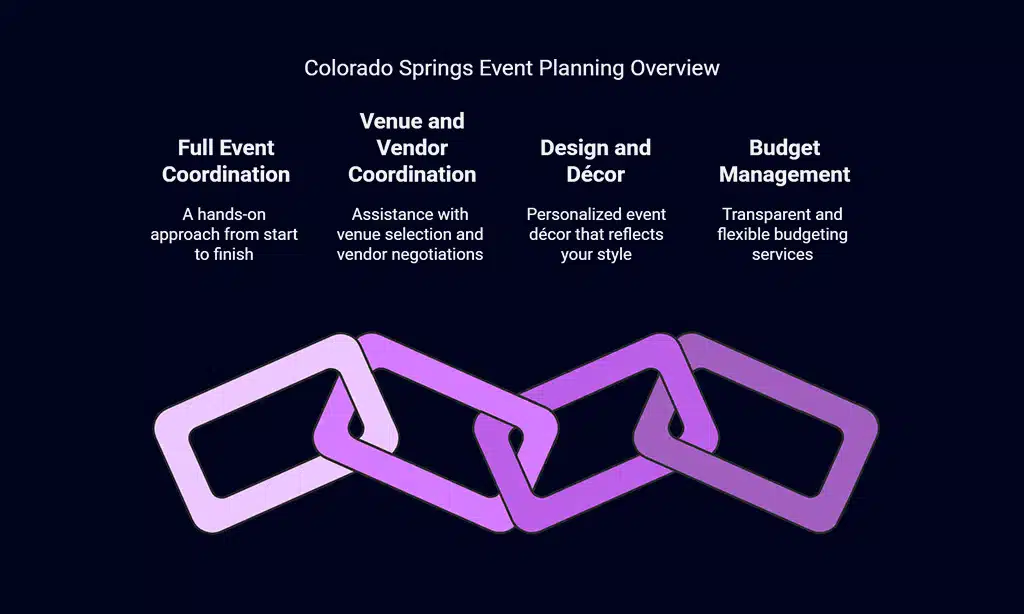 Colorado Springs Event Planning Overview

Full Event Coordination

A hands-on approach from start to finish

Venue and Vendor Coordination

Assistance with venue selection and vendor negotiations

Design and Décor

Personalized event décor that reflects your style

Budget Management

Transparent and flexible budgeting services